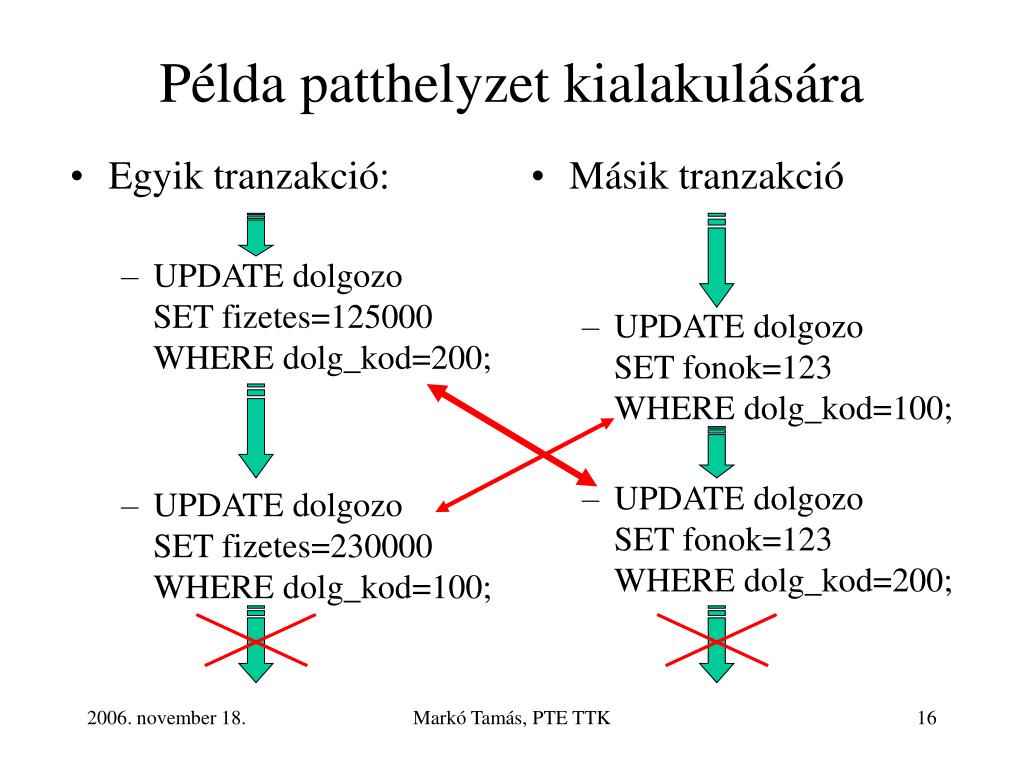 Példa patthelyzet kialakulására

• Egyik tranzakció:

– UPDATE dolgozo SET fizetes=125000 WHERE dolg_kod=200;

– UPDATE dolgozo SET fizetes=230000 WHERE dolg_kod=100;

• Másik tranzakció

– UPDATE dolgozo SET fonok=123 WHERE dolg_kod=100;

– UPDATE dolgozo SET fonok=123 WHERE dolg_kod=200;

2006. november 18.

Markó Tamás, PTE TTK

16